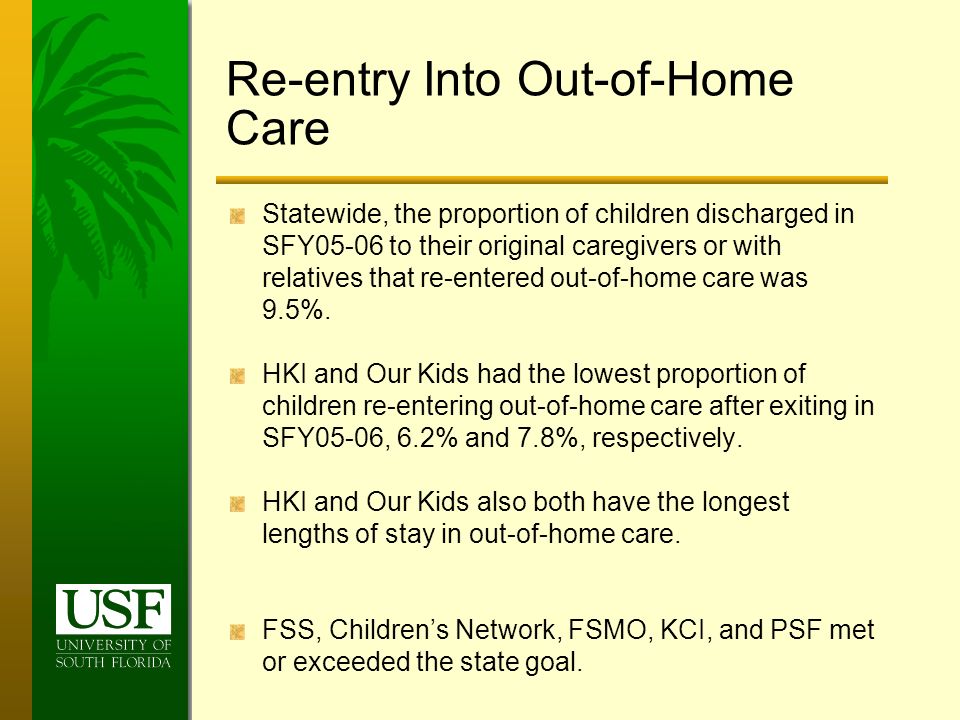 Re-entry Into Out-of-Home Care

Statewide, the proportion of children discharged in SFY05-06 to their original caregivers or with relatives that re-entered out-of-home care was 9.5%.

HKI and Our Kids had the lowest proportion of children re-entering out-of-home care after exiting in SFY05-06, 6.2% and 7.8%, respectively.

HKI and Our Kids also both have the longest lengths of stay in out-of-home care.

FSS, Children's Network, FSMO, KCI, and PSF met or exceeded the state goal.

USF
UNIVERSITY OF
SOUTH FLORIDA